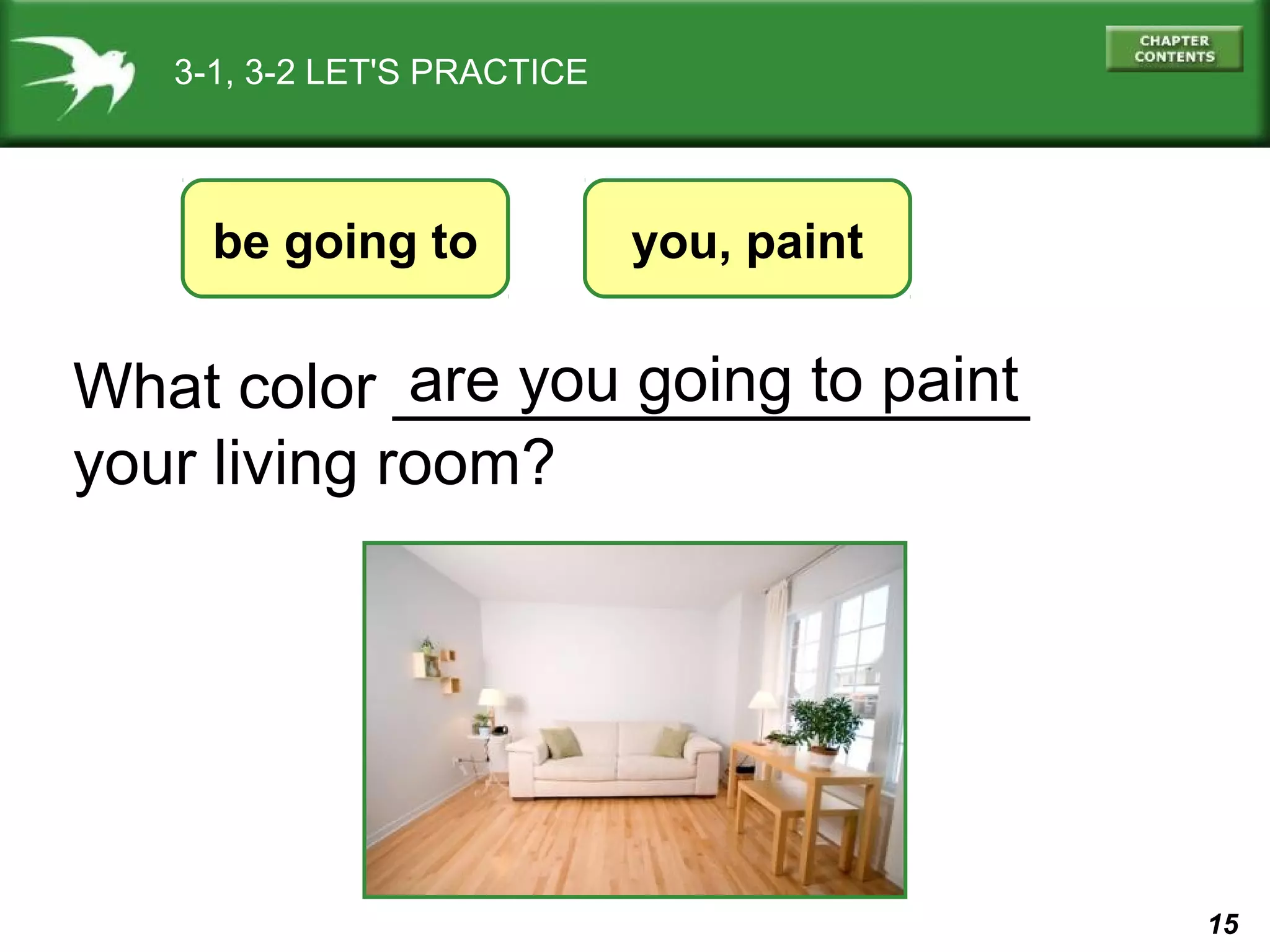 3-1, 3-2 LET'S PRACTICE

CHAPTER CONTENTS

be going to

you, paint

What color are you going to paint your living room?

15